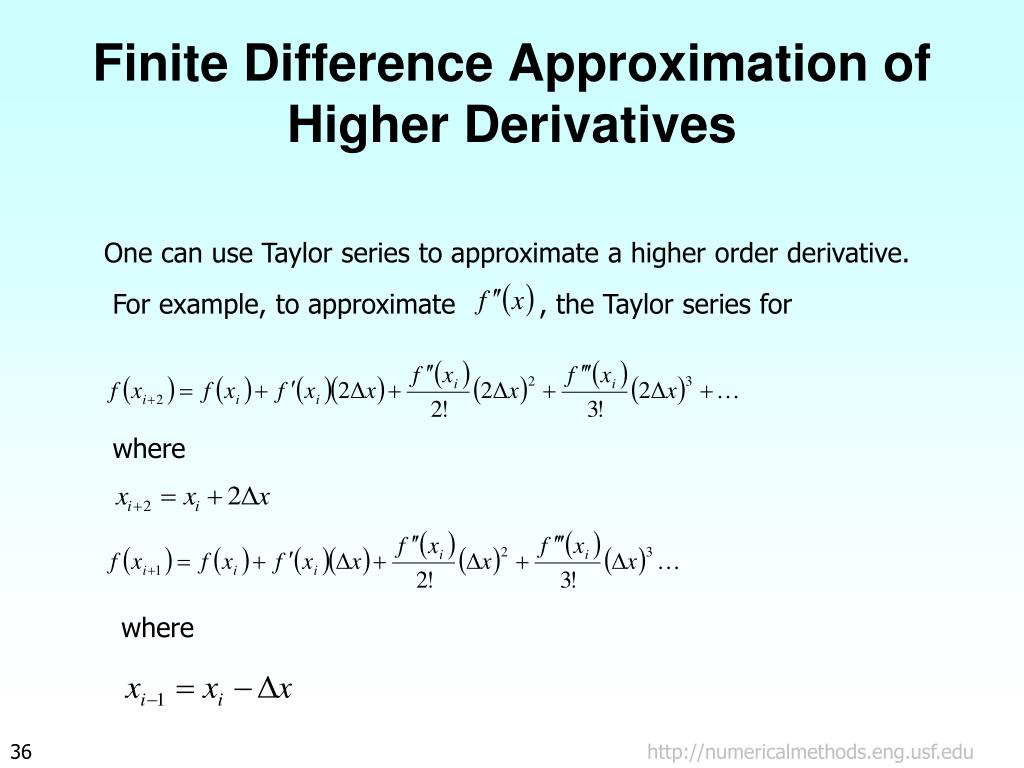 Finite Difference Approximation of Higher Derivatives

One can use Taylor series to approximate a higher order derivative.

For example, to approximate $f''(x)$, the Taylor series for

$f(x_{i+2}) = f(x_i) + f'(x_i)(2\Delta x) + \frac{f''(x_i)}{2!}(2\Delta x)^2 + \frac{f'''(x_i)}{3!}(2\Delta x)^3 + \ldots$

where

$x_{i+2} = x_i + 2\Delta x$

$f(x_{i+1}) = f(x_i) + f'(x_i)(\Delta x) + \frac{f''(x_i)}{2!}(\Delta x)^2 + \frac{f'''(x_i)}{3!}(\Delta x)^3 \ldots$

where

$x_{i-1} = x_i - \Delta x$

36

http://numericalmethods.eng.usf.edu